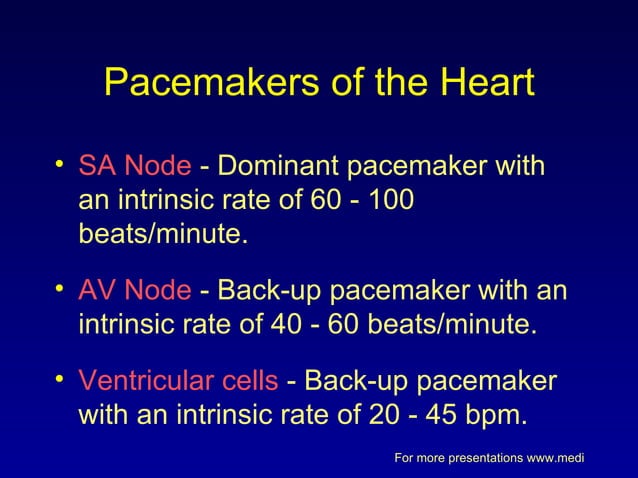 Pacemakers of the Heart

• SA Node - Dominant pacemaker with an intrinsic rate of 60 - 100 beats/minute.

• AV Node - Back-up pacemaker with an intrinsic rate of 40 - 60 beats/minute.

• Ventricular cells - Back-up pacemaker with an intrinsic rate of 20 - 45 bpm.

For more presentations www.medi